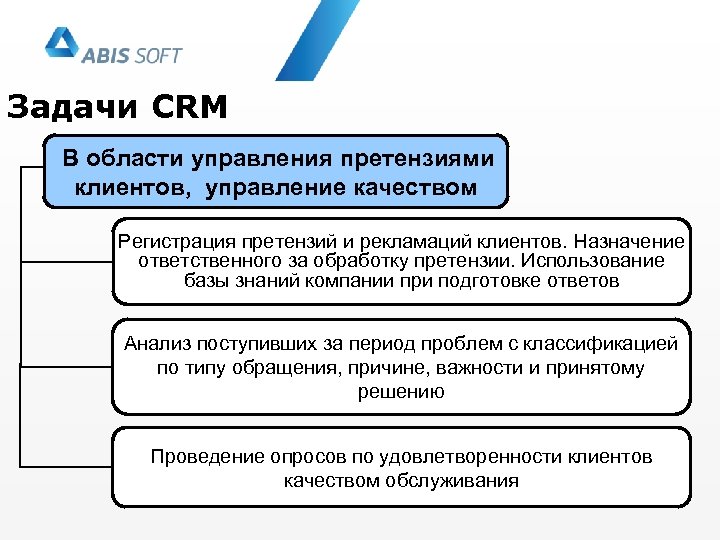 ABIS SOFT

Задачи CRM

В области управления претензиями клиентов, управление качеством

Регистрация претензий и рекламаций клиентов. Назначение ответственного за обработку претензии. Использование базы знаний компании при подготовке ответов

Анализ поступивших за период проблем с классификацией по типу обращения, причине, важности и принятому решению

Проведение опросов по удовлетворенности клиентов качеством обслуживания